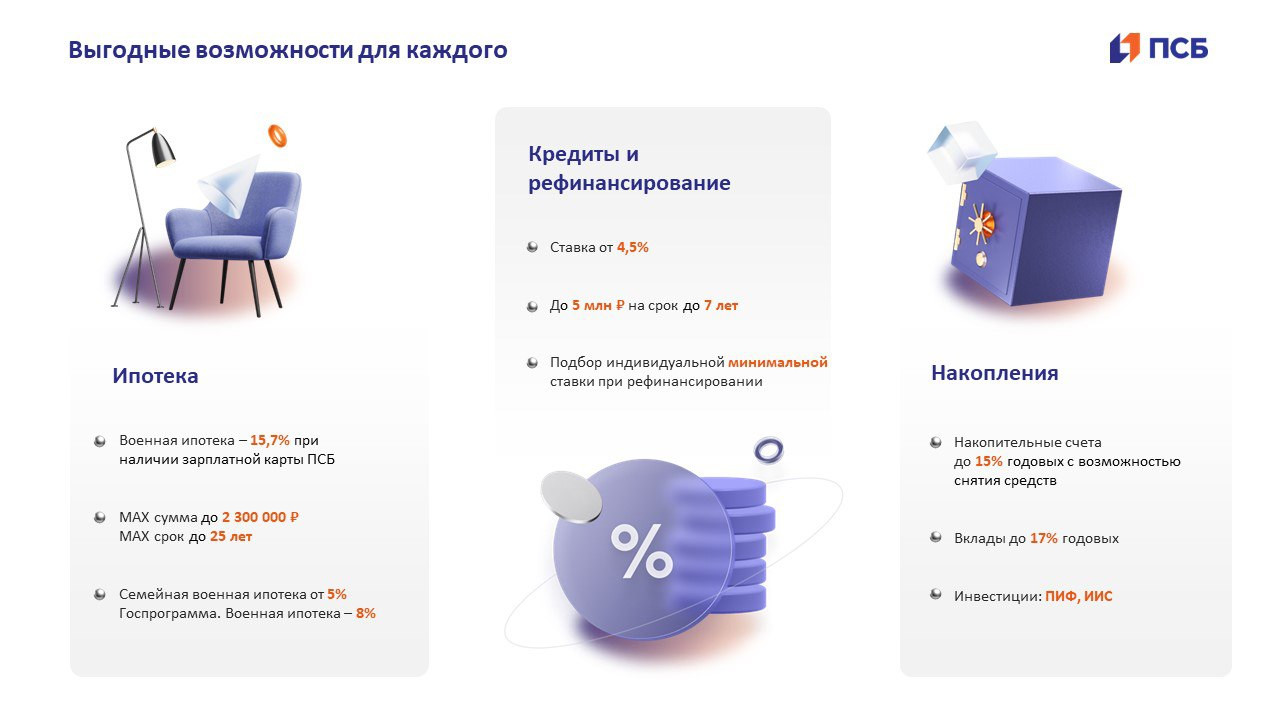 Выгодные возможности для каждого

ПСБ

Ипотека

Военная ипотека – 15,7% при наличии зарплатной карты ПСБ

MAX сумма до 2 300 000 ₽
MAX срок до 25 лет

Семейная военная ипотека от 5%
Госпрограмма. Военная ипотека – 8%

Кредиты и рефинансирование

Ставка от 4,5%

До 5 млн ₽ на срок до 7 лет

Подбор индивидуальной минимальной ставки при рефинансировании

%

Накопления

Накопительные счета до 15% годовых с возможностью снятия средств

Вклады до 17% годовых

Инвестиции: ПИФ, ИИС